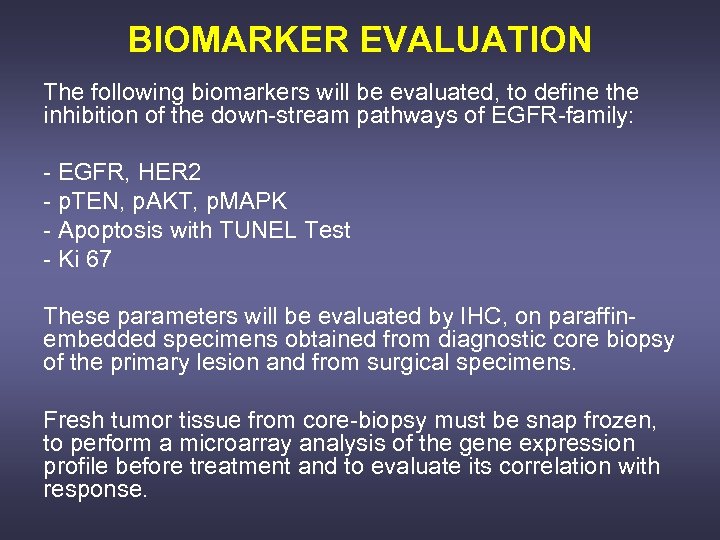 BIOMARKER EVALUATION

The following biomarkers will be evaluated, to define the inhibition of the down-stream pathways of EGFR-family:

- EGFR, HER2
- pTEN, pAKT, pMAPK
- Apoptosis with TUNEL Test
- Ki 67

These parameters will be evaluated by IHC, on paraffin-embedded specimens obtained from diagnostic core biopsy of the primary lesion and from surgical specimens.

Fresh tumor tissue from core-biopsy must be snap frozen, to perform a microarray analysis of the gene expression profile before treatment and to evaluate its correlation with response.